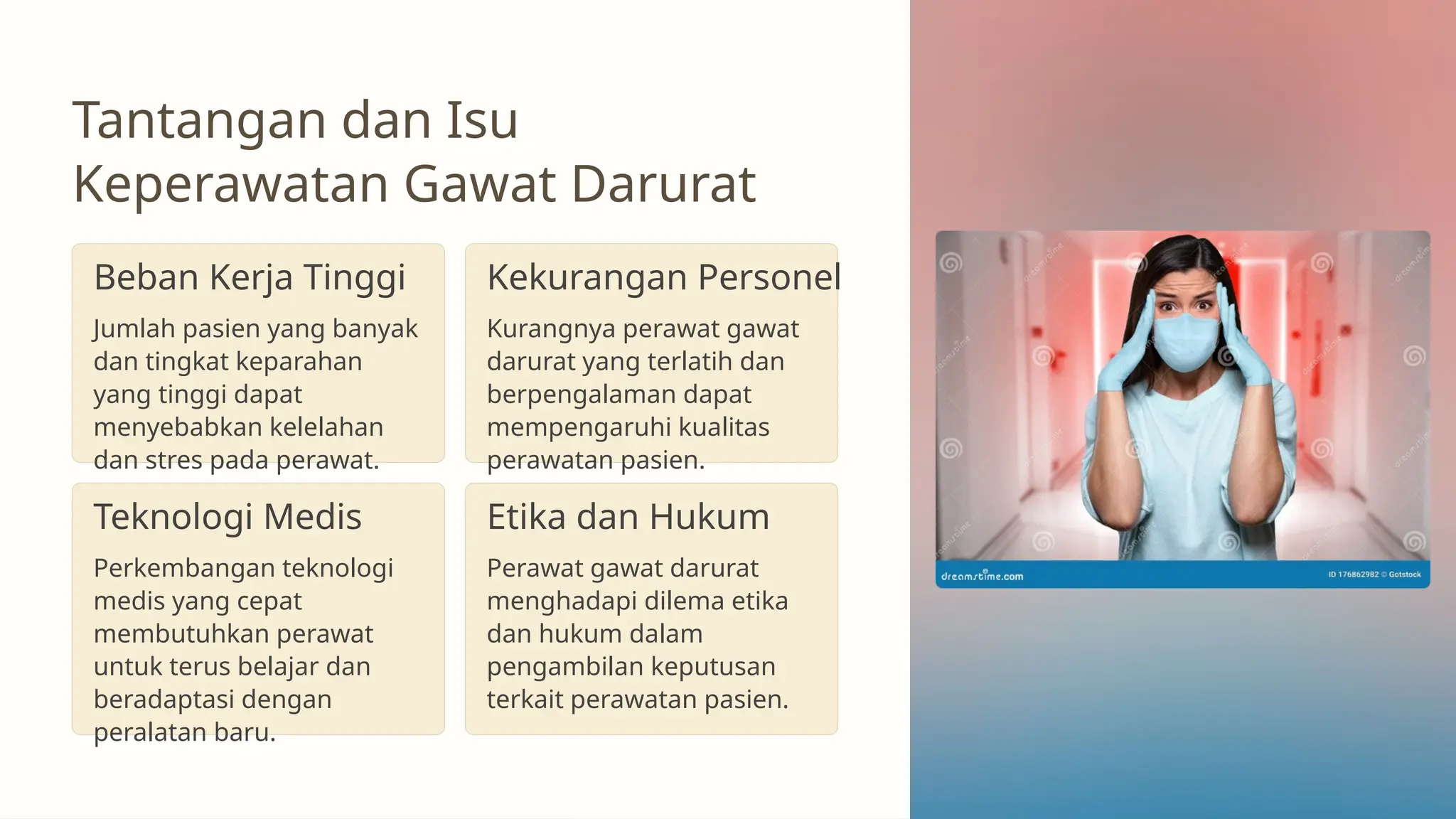 Tantangan dan Isu Keperawatan Gawat Darurat

Beban Kerja Tinggi

Jumlah pasien yang banyak dan tingkat keparahan yang tinggi dapat menyebabkan kelelahan dan stres pada perawat.

Kekurangan Personel

Kurangnya perawat gawat darurat yang terlatih dan berpengalaman dapat mempengaruhi kualitas perawatan pasien.

Teknologi Medis

Perkembangan teknologi medis yang cepat membutuhkan perawat untuk terus belajar dan beradaptasi dengan peralatan baru.

Etika dan Hukum

Perawat gawat darurat menghadapi dilema etika dan hukum dalam pengambilan keputusan terkait perawatan pasien.

dreamstime.com

ID 176862982 © Gotstock